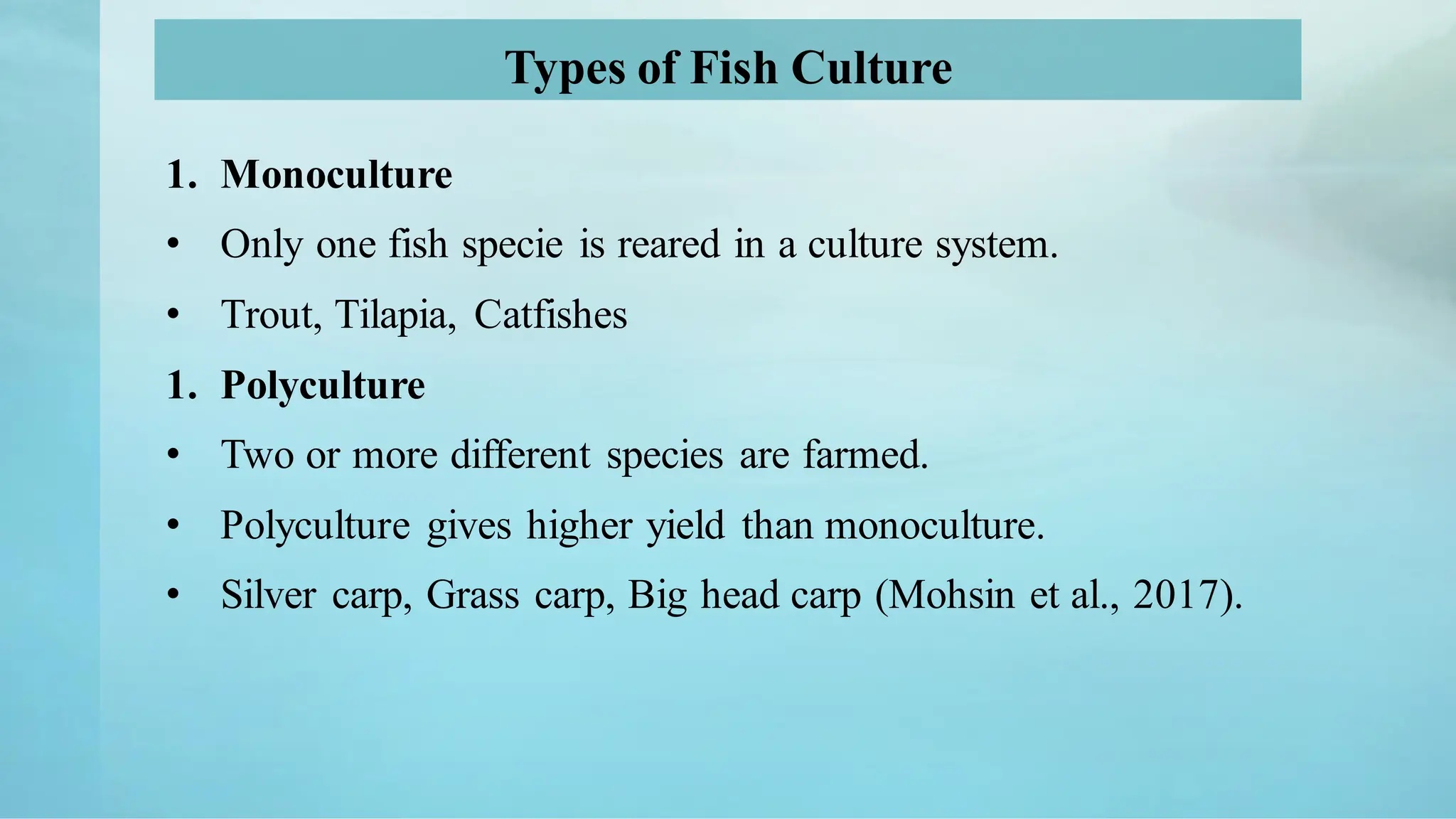 Types of Fish Culture

1. Monoculture

• Only one fish specie is reared in a culture system.

• Trout, Tilapia, Catfishes

1. Polyculture

• Two or more different species are farmed.

• Polyculture gives higher yield than monoculture.

• Silver carp, Grass carp, Big head carp (Mohsin et al., 2017).